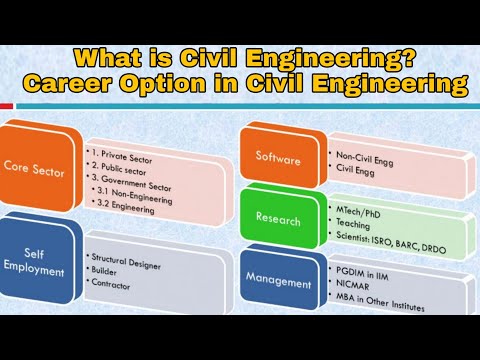 What is Civil Engineering?
Career Option in Civil Engineering

Core Sector

• 1. Private Sector
• 2. Public sector
• 3. Government Sector
• 3.1 Non-Engineering
• 3.2 Engineering

Self Employment

• Structural Designer
• Builder
• Contractor

Software

• Non-Civil Engg
• Civil Engg

Research

• MTech/PhD
• Teaching
• Scientist: ISRO, BARC, DRDO

Management

• PGDIM in IIM
• NICMAR
• MBA in Other Institutes